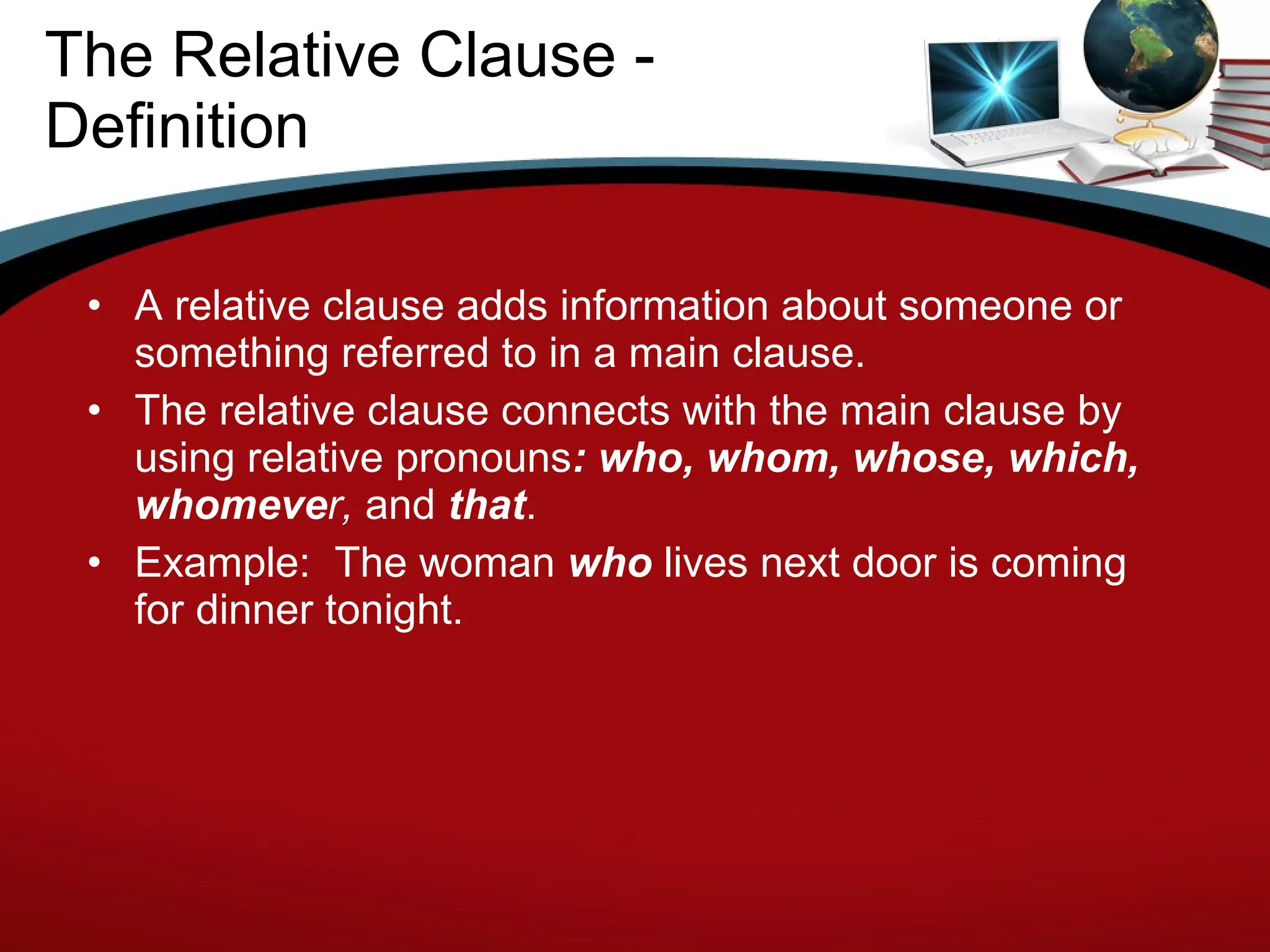 The Relative Clause - Definition

• A relative clause adds information about someone or something referred to in a main clause.
• The relative clause connects with the main clause by using relative pronouns: who, whom, whose, which, whomever, and that.
• Example:  The woman who lives next door is coming for dinner tonight.